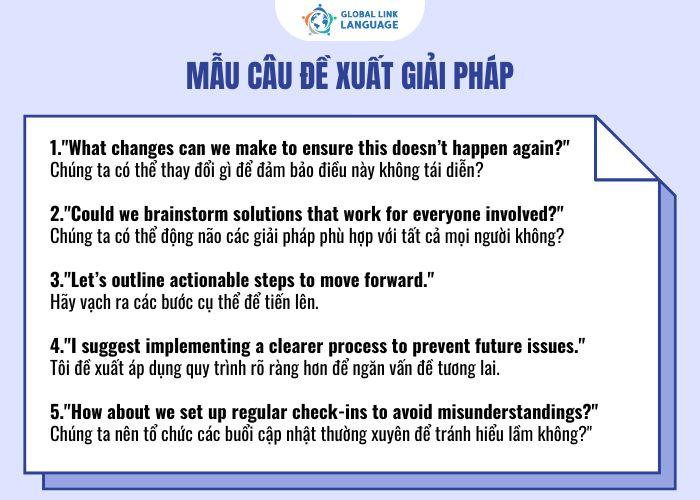 GLOBAL LINK LANGUAGE

MẪU CÂU ĐỀ XUẤT GIẢI PHÁP

1."What changes can we make to ensure this doesn't happen again?"
Chúng ta có thể thay đổi gì để đảm bảo điều này không tái diễn?

2."Could we brainstorm solutions that work for everyone involved?"
Chúng ta có thể động não các giải pháp phù hợp với tất cả mọi người không?

3."Let's outline actionable steps to move forward."
Hãy vạch ra các bước cụ thể để tiến lên.

4."I suggest implementing a clearer process to prevent future issues."
Tôi đề xuất áp dụng quy trình rõ ràng hơn để ngăn vấn đề tương lai.

5."How about we set up regular check-ins to avoid misunderstandings?"
Chúng ta nên tổ chức các buổi cập nhật thường xuyên để tránh hiểu lầm không?"